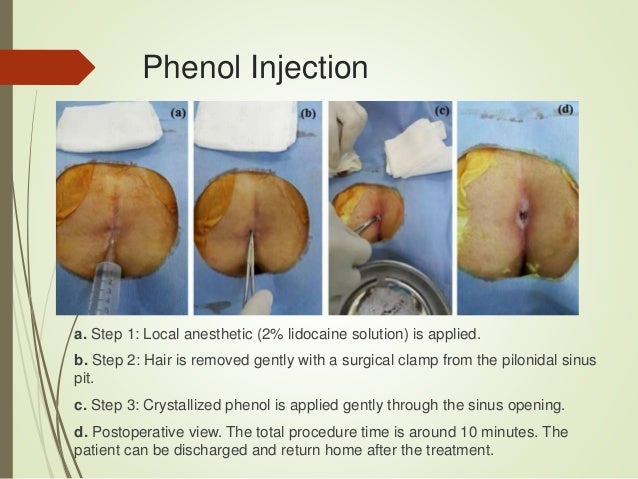 Phenol Injection

(a)

(b)

(c)

(d)

a. Step 1: Local anesthetic (2% lidocaine solution) is applied.

b. Step 2: Hair is removed gently with a surgical clamp from the pilonidal sinus pit.

c. Step 3: Crystallized phenol is applied gently through the sinus opening.

d. Postoperative view. The total procedure time is around 10 minutes. The patient can be discharged and return home after the treatment.